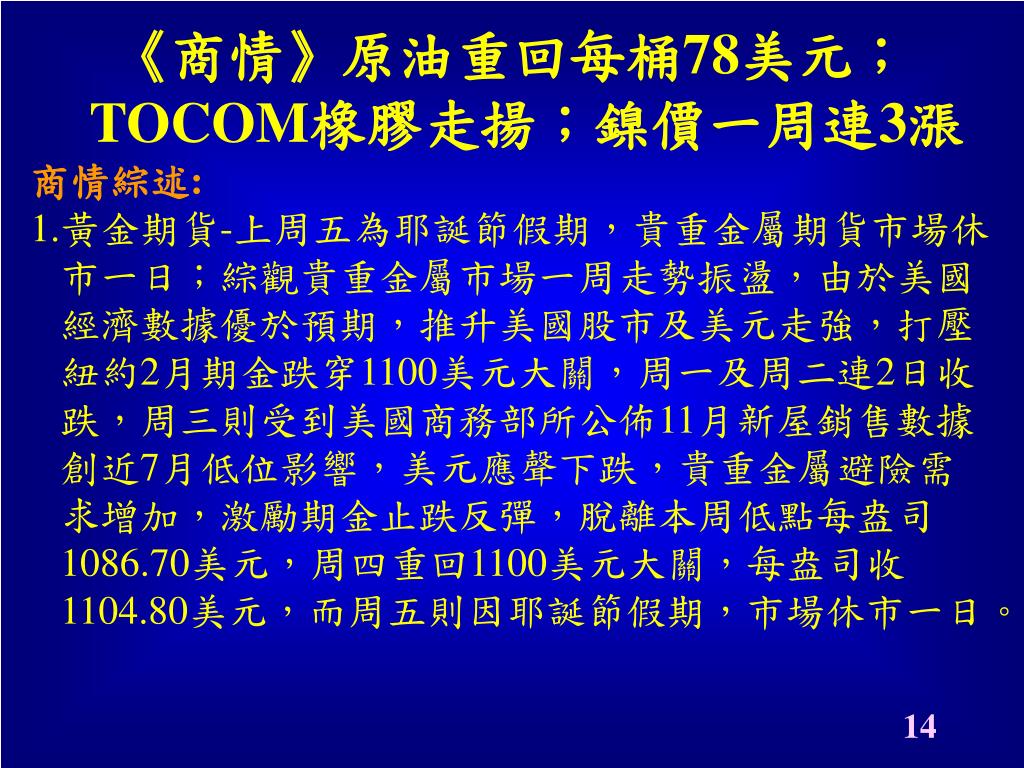 《商情》原油重回每桶78美元；TOCOM橡膠走揚；鎳價一周連3漲

商情綜述:

1.黃金期貨-上周五為耶誕節假期，貴重金屬期貨市場休市一日；綜觀貴重金屬市場一周走勢振盪，由於美國經濟數據優於預期，推升美國股市及美元走強，打壓紐約2月期金跌穿1100美元大關，周一及周二連2日收跌，周三則受到美國商務部所公佈11月新屋銷售數據創近7月低位影響，美元應聲下跌，貴重金屬避險需求增加，激勵期金止跌反彈，脫離本周低點每盎司1086.70美元，周四重回1100美元大關，每盎司收1104.80美元，而周五則因耶誕節假期，市場休市一日。

14